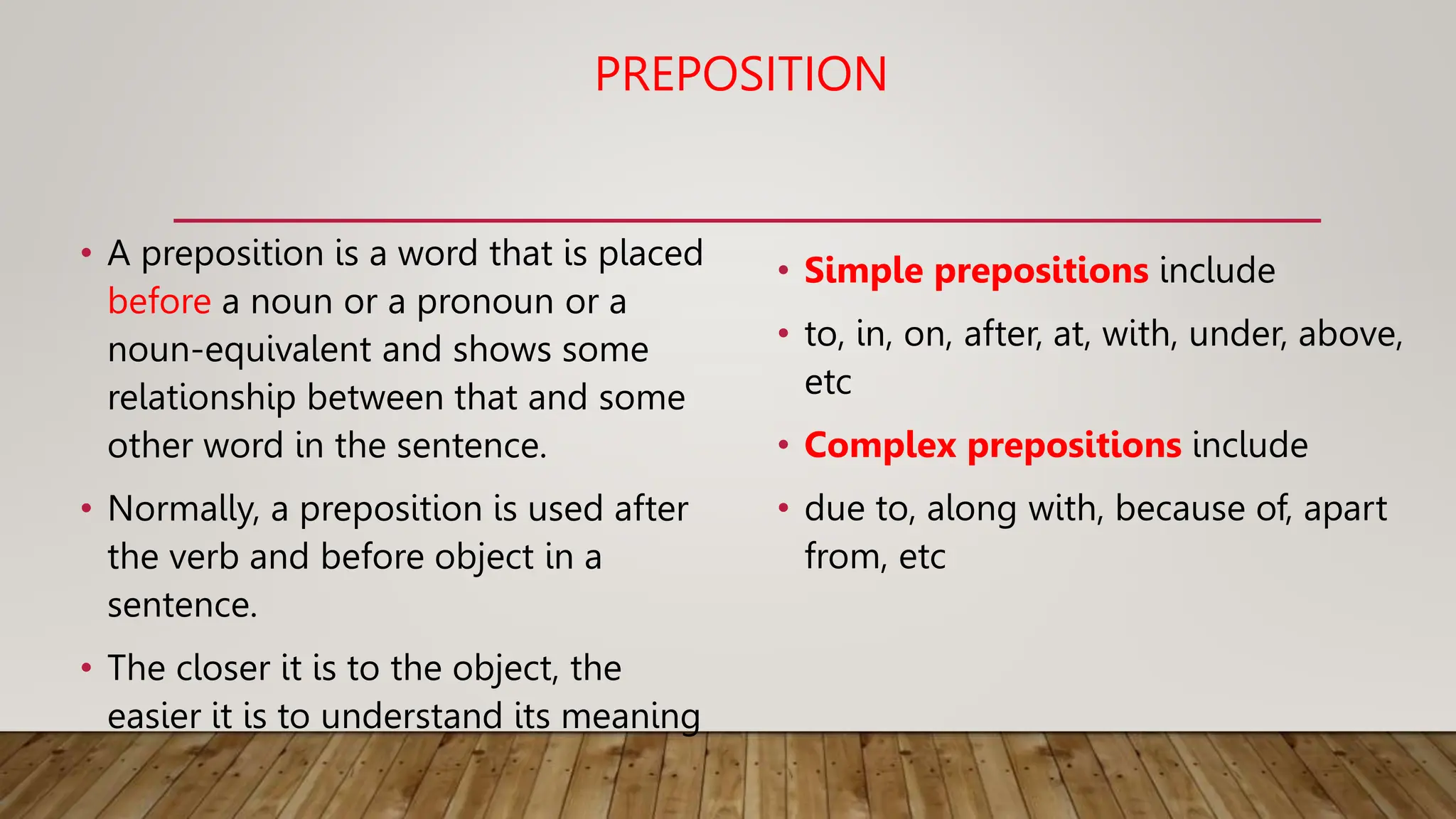 PREPOSITION

• A preposition is a word that is placed before a noun or a pronoun or a noun-equivalent and shows some relationship between that and some other word in the sentence.

• Normally, a preposition is used after the verb and before object in a sentence.

• The closer it is to the object, the easier it is to understand its meaning

• Simple prepositions include

• to, in, on, after, at, with, under, above, etc

• Complex prepositions include

• due to, along with, because of, apart from, etc